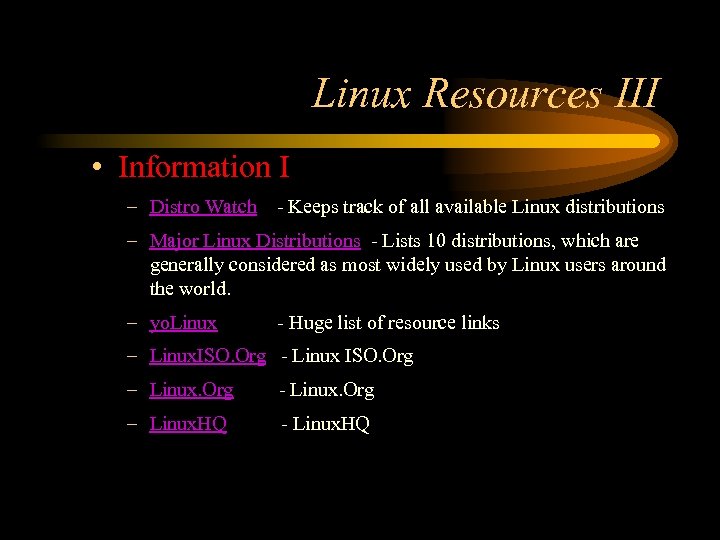 Linux Resources III

• Information I

– Distro Watch - Keeps track of all available Linux distributions

– Major Linux Distributions - Lists 10 distributions, which are generally considered as most widely used by Linux users around the world.

– yoLinux - Huge list of resource links

– LinuxISO.Org - Linux ISO.Org

– Linux.Org - Linux.Org

– LinuxHQ - LinuxHQ